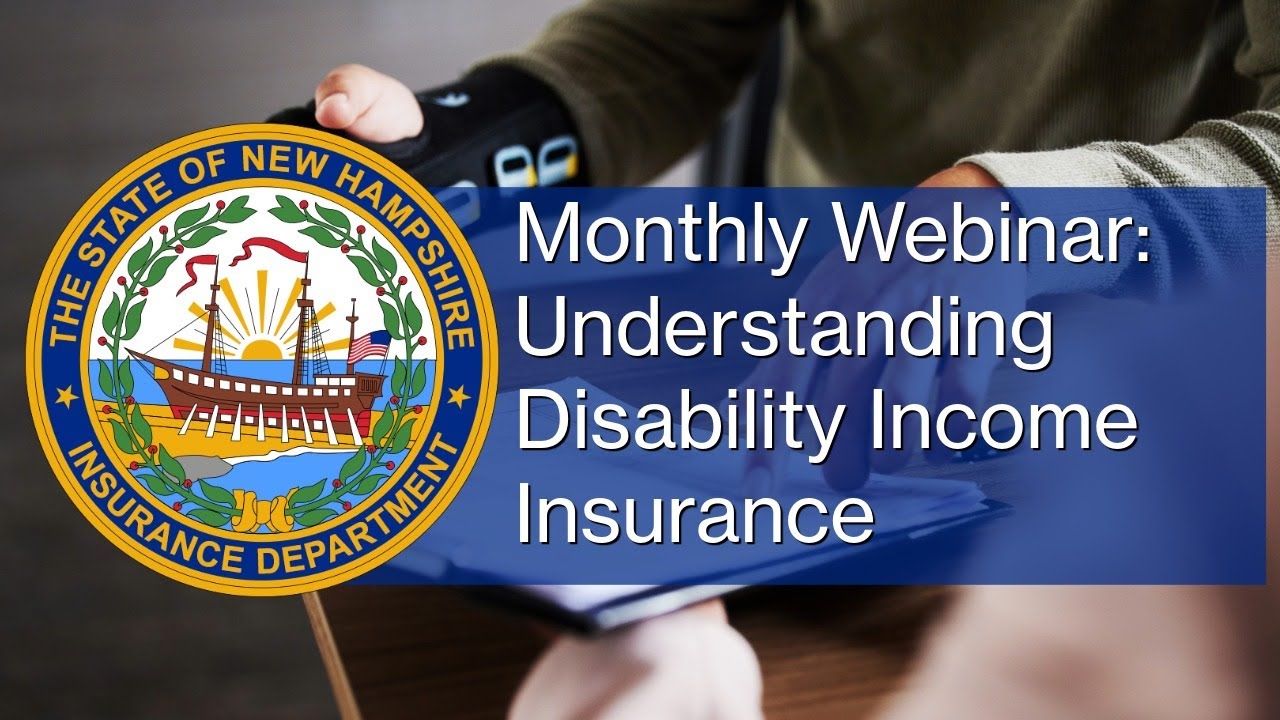 THE STATE OF NEW HAMPSHIRE
INSURANCE DEPARTMENT

Monthly Webinar: Understanding Disability Income Insurance